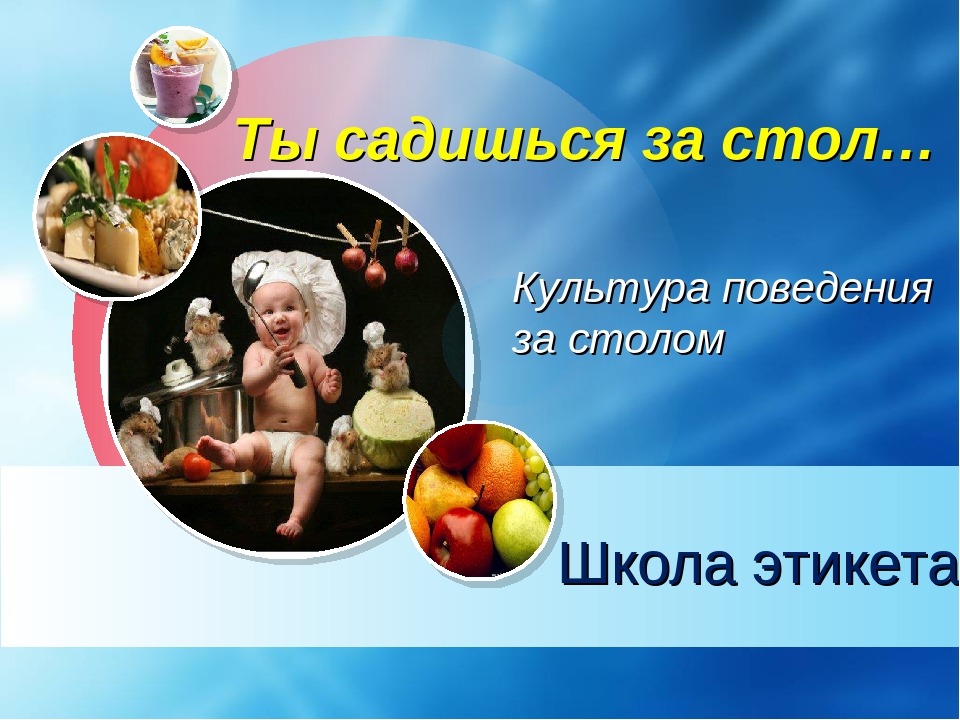 Ты садишься за стол…

Культура поведения за столом

Школа этикета